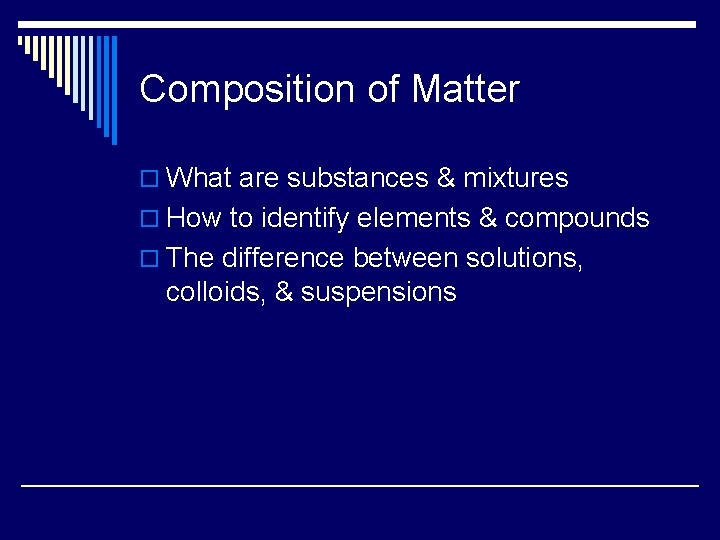 Composition of Matter

What are substances & mixtures

How to identify elements & compounds

The difference between solutions, colloids, & suspensions